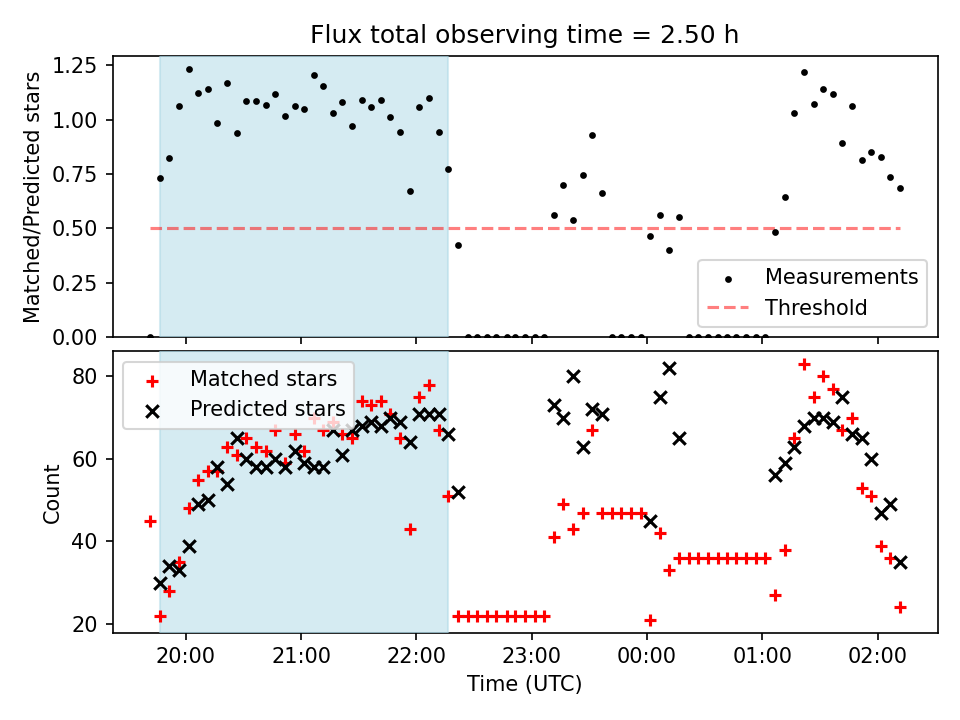 Flux total observing time = 2.50 h

Matched/Predicted stars

1.25
1.00
0.75
0.50
0.25
0.00

Measurements
Threshold

Matched stars
Predicted stars

Count

80
60
40
20

20:00
21:00
22:00
23:00
00:00
01:00
02:00

Time (UTC)